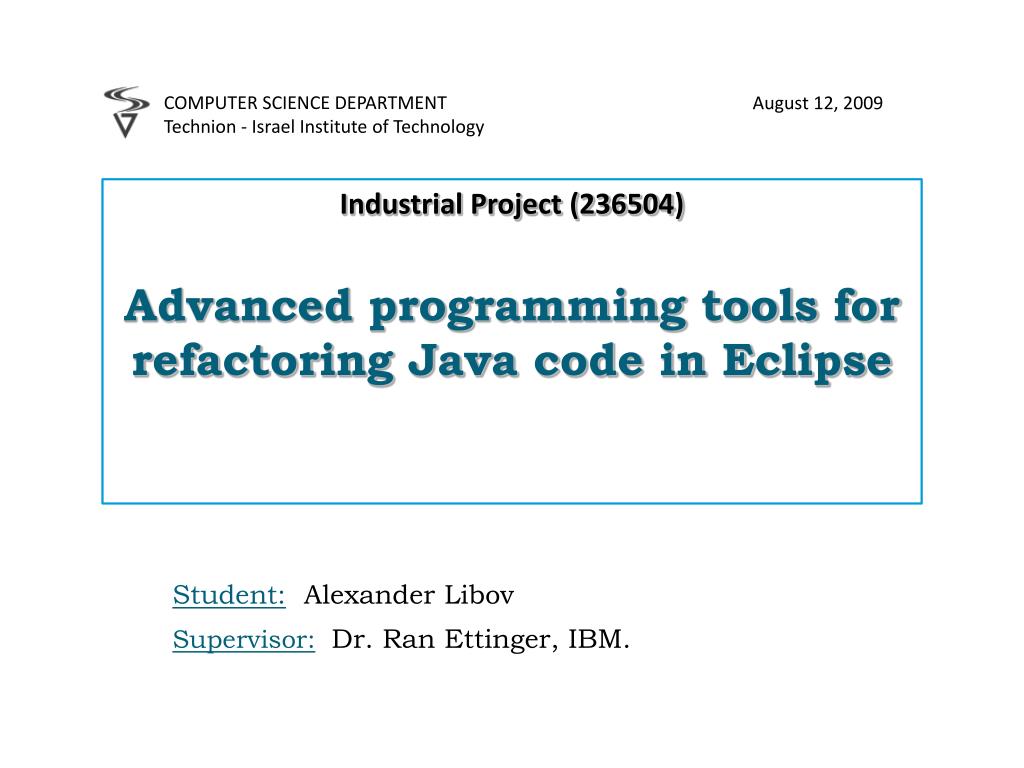 COMPUTER SCIENCE DEPARTMENT
Technion - Israel Institute of Technology

August 12, 2009

Industrial Project (236504)

Advanced programming tools for refactoring Java code in Eclipse

Student: Alexander Libov

Supervisor: Dr. Ran Ettinger, IBM.